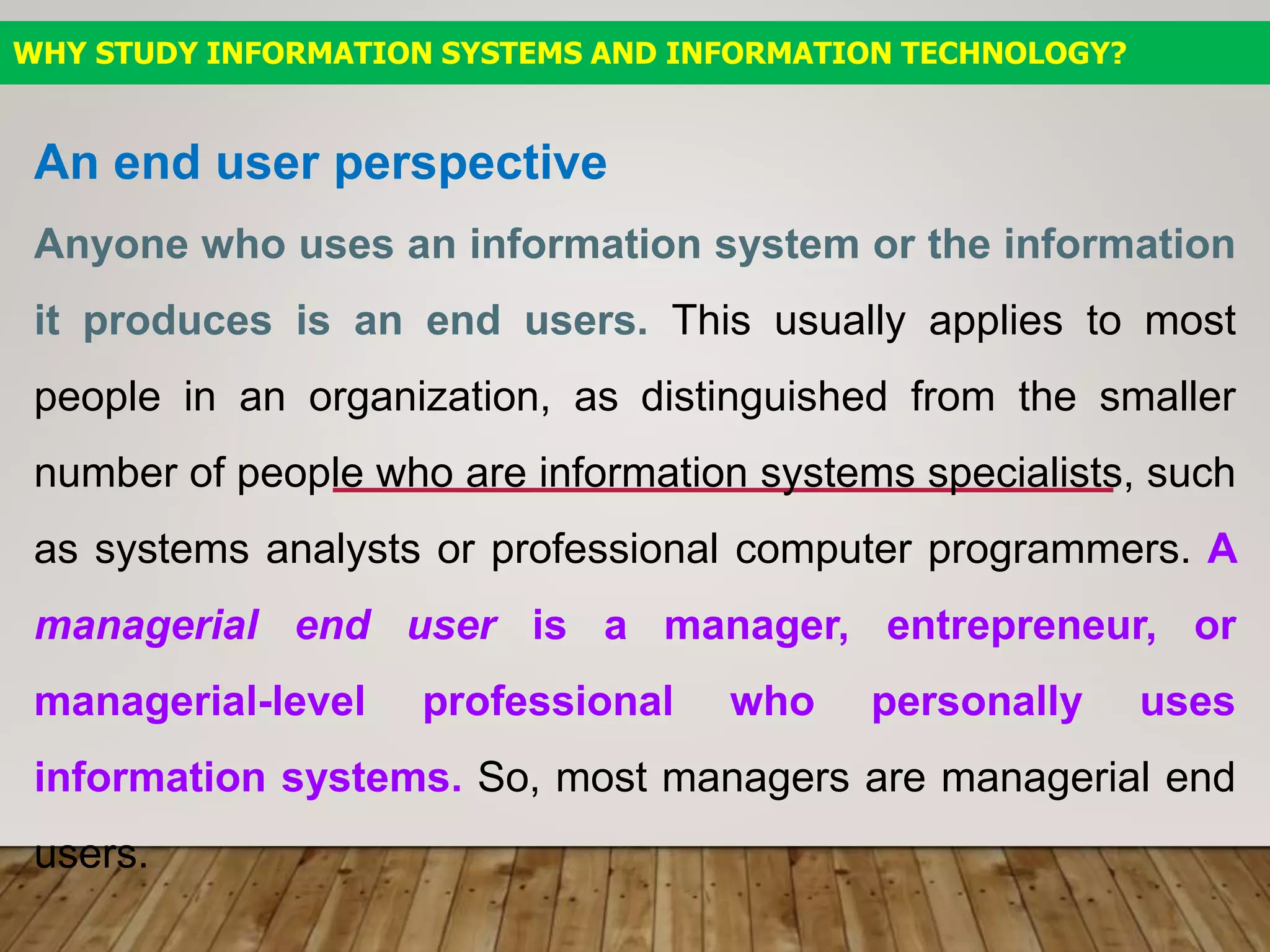 WHY STUDY INFORMATION SYSTEMS AND INFORMATION TECHNOLOGY?

An end user perspective

Anyone who uses an information system or the information it produces is an end users. This usually applies to most people in an organization, as distinguished from the smaller number of people who are information systems specialists, such as systems analysts or professional computer programmers. A managerial end user is a manager, entrepreneur, or managerial-level professional who personally uses information systems. So, most managers are managerial end users.